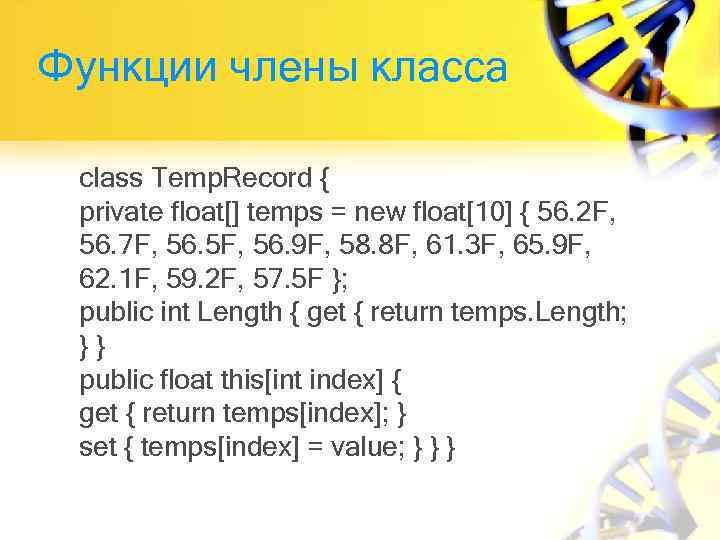 Функции члены класса

class TempRecord {
private float[] temps = new float[10] { 56.2F, 56.7F, 56.5F, 56.9F, 58.8F, 61.3F, 65.9F, 62.1F, 59.2F, 57.5F };
public int Length { get { return temps.Length; } }
public float this[int index] {
get { return temps[index]; }
set { temps[index] = value; } } }